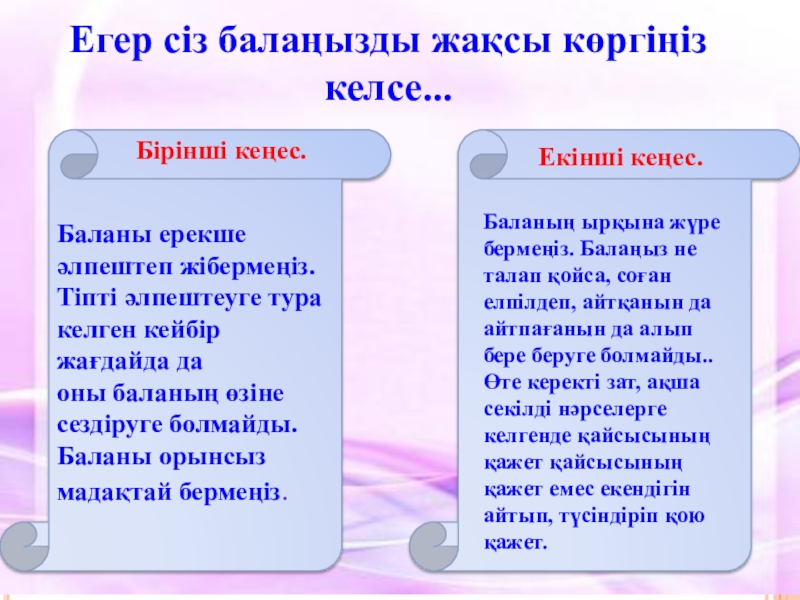 Егер сіз балаңызды жақсы көргіңіз келсе...

Бірінші кеңес.

Баланы ерекше әлпештеп жібермеңіз. Тіпті әлпештеуге тура келген кейбір жағдайда да оны баланың өзіне сездіруге болмайды. Баланы орынсыз мадақтай бермеңіз.

Екінші кеңес.

Баланың ырқына жүре бермеңіз. Балаңыз не талап қойса, соған елпілдеп, айтқанын да айтпағанын да алып бере беруге болмайды.. Өте керекті зат, ақша секілді нәрселерге келгенде қайсысының қажет қайсысының қажет емес екендігін айтып, түсіндіріп қою қажет.